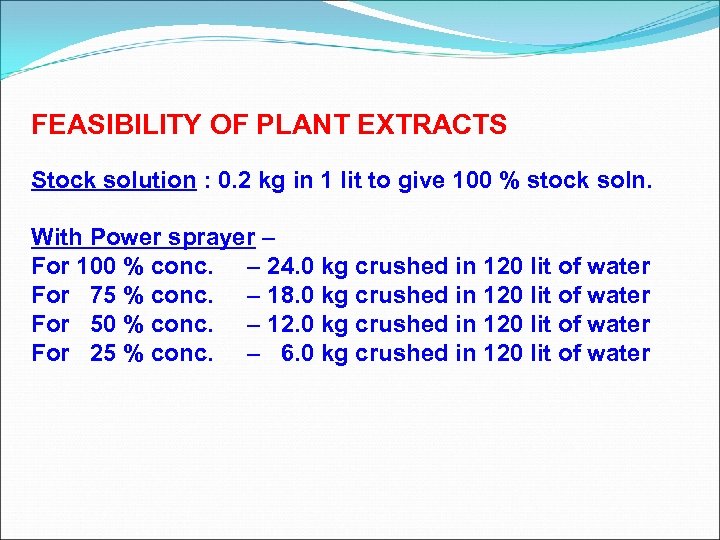 FEASIBILITY OF PLANT EXTRACTS

Stock solution : 0.2 kg in 1 lit to give 100 % stock soln.

With Power sprayer –
For 100 % conc. – 24.0 kg crushed in 120 lit of water
For 75 % conc. – 18.0 kg crushed in 120 lit of water
For 50 % conc. – 12.0 kg crushed in 120 lit of water
For 25 % conc. – 6.0 kg crushed in 120 lit of water